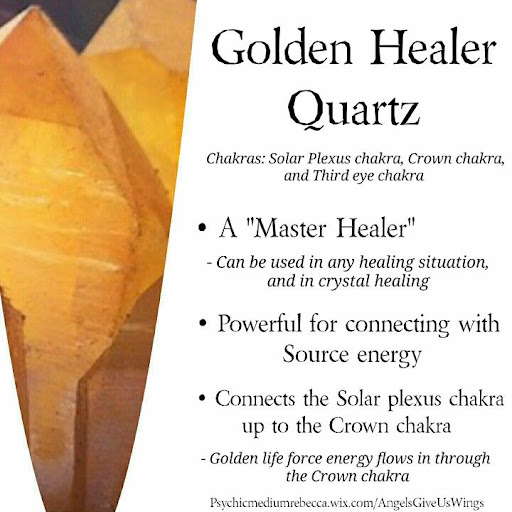 Golden Healer Quartz

Chakras: Solar Plexus chakra, Crown chakra, and Third eye chakra

• A "Master Healer"

- Can be used in any healing situation, and in crystal healing

• Powerful for connecting with Source energy

• Connects the Solar plexus chakra up to the Crown chakra

- Golden life force energy flows in through the Crown chakra

Psychicmediumrebecca.wix.com/AngelsGiveUsWings